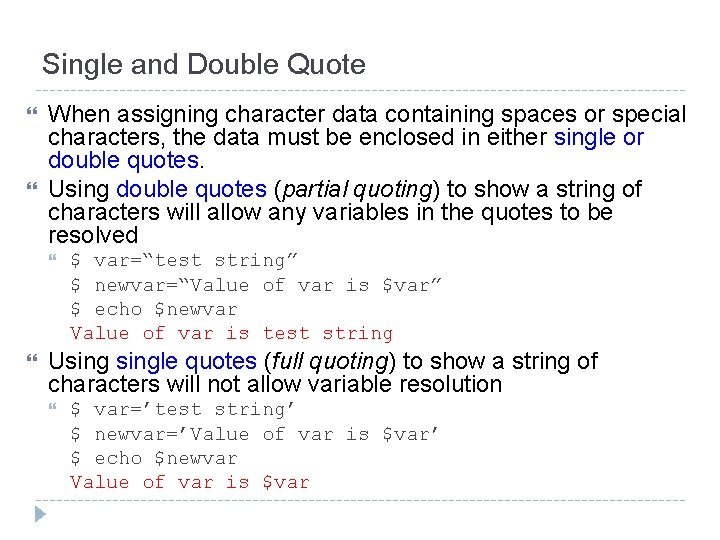 Single and Double Quote

When assigning character data containing spaces or special characters, the data must be enclosed in either single or double quotes.

Using double quotes (partial quoting) to show a string of characters will allow any variables in the quotes to be resolved

$ var=“test string”
$ newvar=“Value of var is $var”
$ echo $newvar
Value of var is test string

Using single quotes (full quoting) to show a string of characters will not allow variable resolution

$ var=’test string’
$ newvar=’Value of var is $var’
$ echo $newvar
Value of var is $var